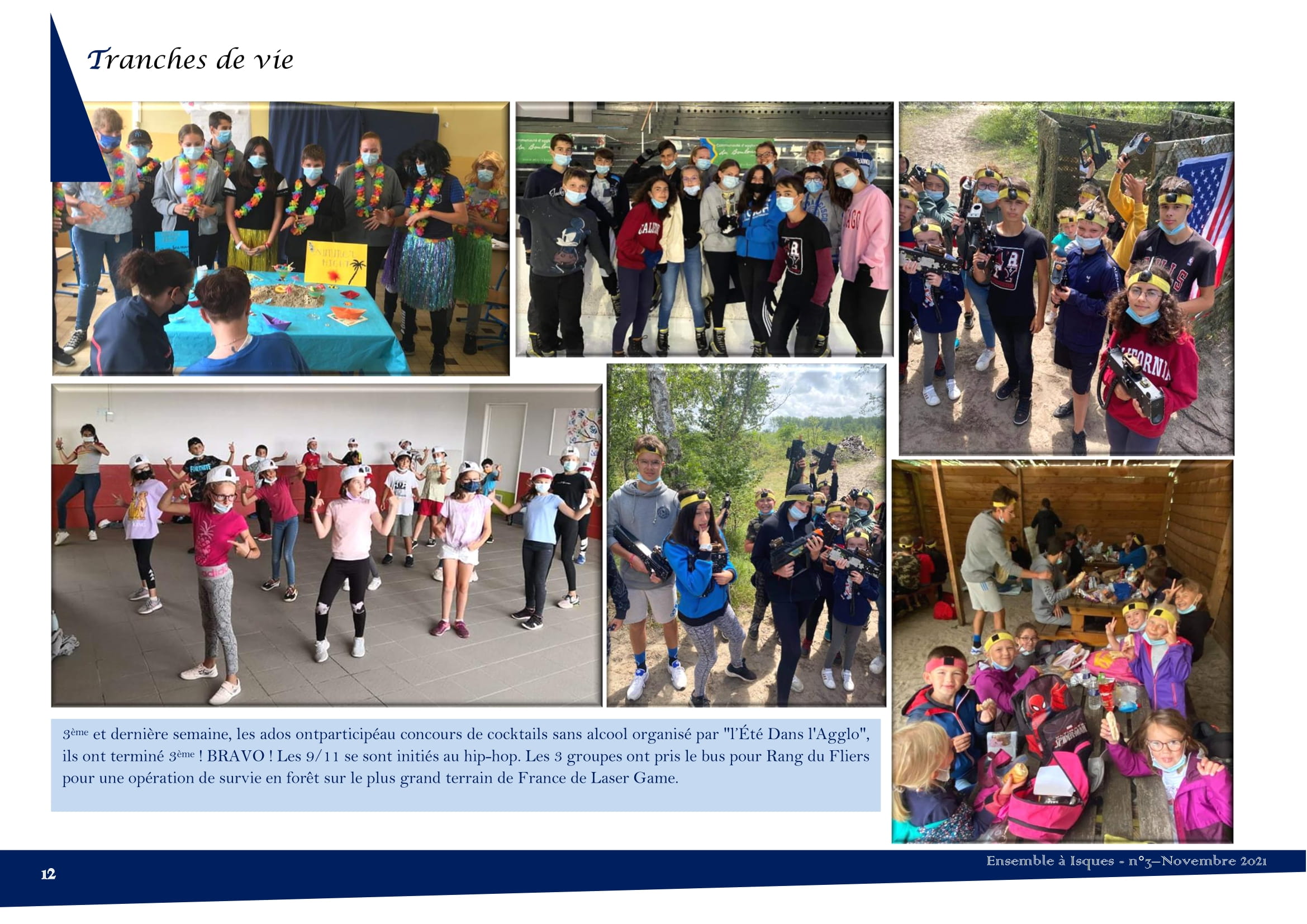 Tranches de vie

3ème et dernière semaine, les ados ontparticipéau concours de cocktails sans alcool organisé par "l'Été Dans l'Agglo", ils ont terminé 3ème ! BRAVO ! Les 9/11 se sont initiés au hip-hop. Les 3 groupes ont pris le bus pour Rang du Fliers pour une opération de survie en forêt sur le plus grand terrain de France de Laser Game.

12

Ensemble à Isques - n°3–Novembre 2021